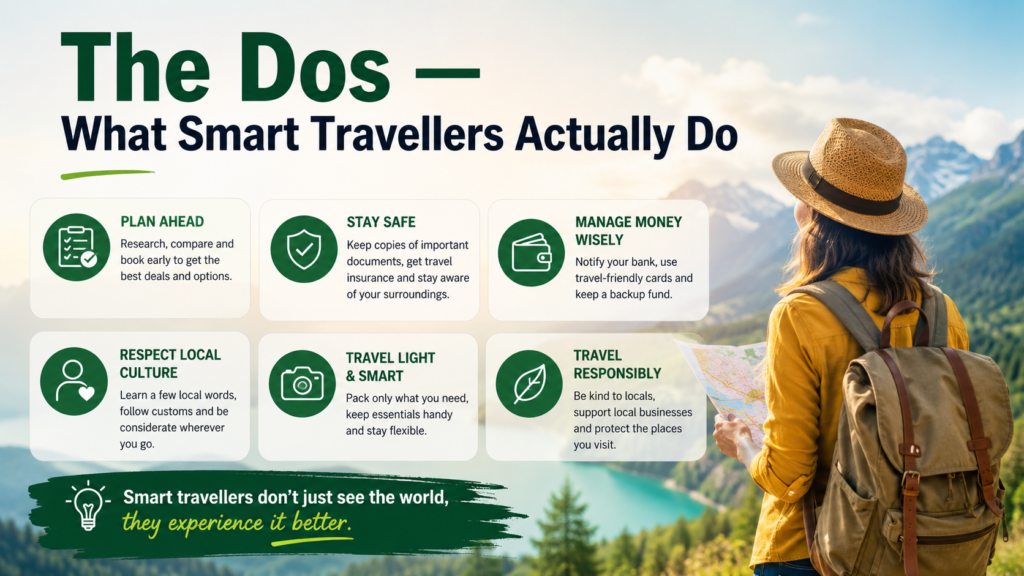 The Dos —
What Smart Travellers Actually Do

PLAN AHEAD
Research, compare and book early to get the best deals and options.

STAY SAFE
Keep copies of important documents, get travel insurance and stay aware of your surroundings.

MANAGE MONEY WISELY
Notify your bank, use travel-friendly cards and keep a backup fund.

RESPECT LOCAL CULTURE
Learn a few local words, follow customs and be considerate wherever you go.

TRAVEL LIGHT & SMART
Pack only what you need, keep essentials handy and stay flexible.

TRAVEL RESPONSIBLY
Be kind to locals, support local businesses and protect the places you visit.

Smart travellers don't just see the world, they experience it better.